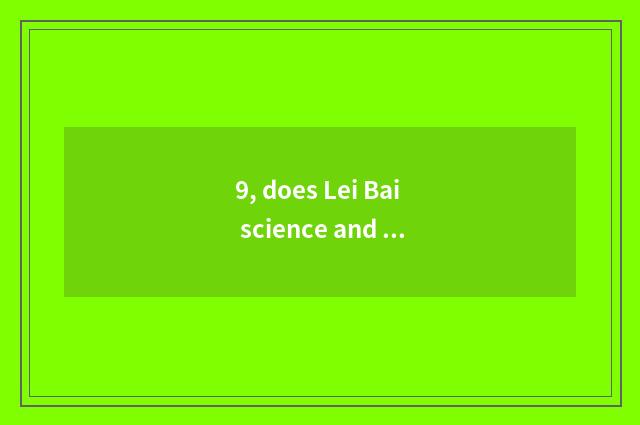 9, does Lei Bai science and ...